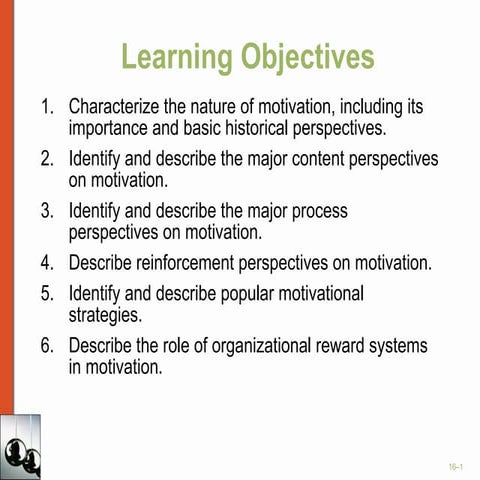 Learning Objectives

1. Characterize the nature of motivation, including its importance and basic historical perspectives.

2. Identify and describe the major content perspectives on motivation.

3. Identify and describe the major process perspectives on motivation.

4. Describe reinforcement perspectives on motivation.

5. Identify and describe popular motivational strategies.

6. Describe the role of organizational reward systems in motivation.

16–1